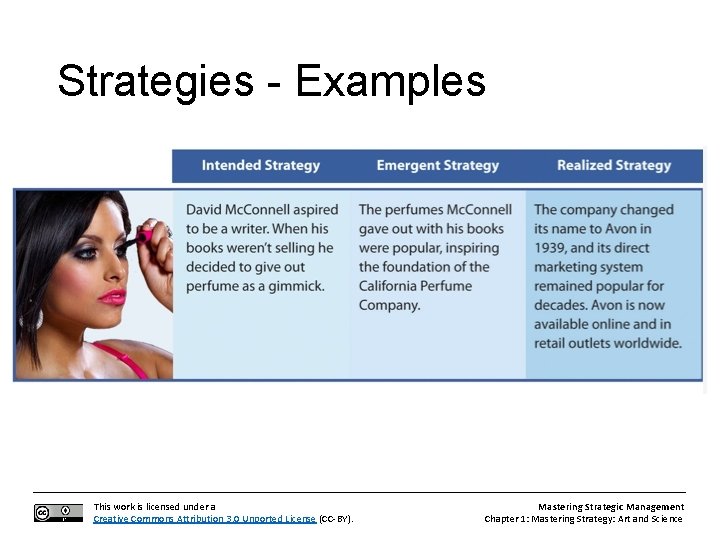 Strategies - Examples

| Intended Strategy | Emergent Strategy | Realized Strategy |
|---|---|---|
| David McConnell aspired to be a writer. When his books weren't selling he decided to give out perfume as a gimmick. | The perfumes McConnell gave out with his books were popular, inspiring the foundation of the California Perfume Company. | The company changed its name to Avon in 1939, and its direct marketing system remained popular for decades. Avon is now available online and in retail outlets worldwide. |

This work is licensed under a Creative Commons Attribution 3.0 Unported License (CC-BY).

Mastering Strategic Management
Chapter 1: Mastering Strategy: Art and Science